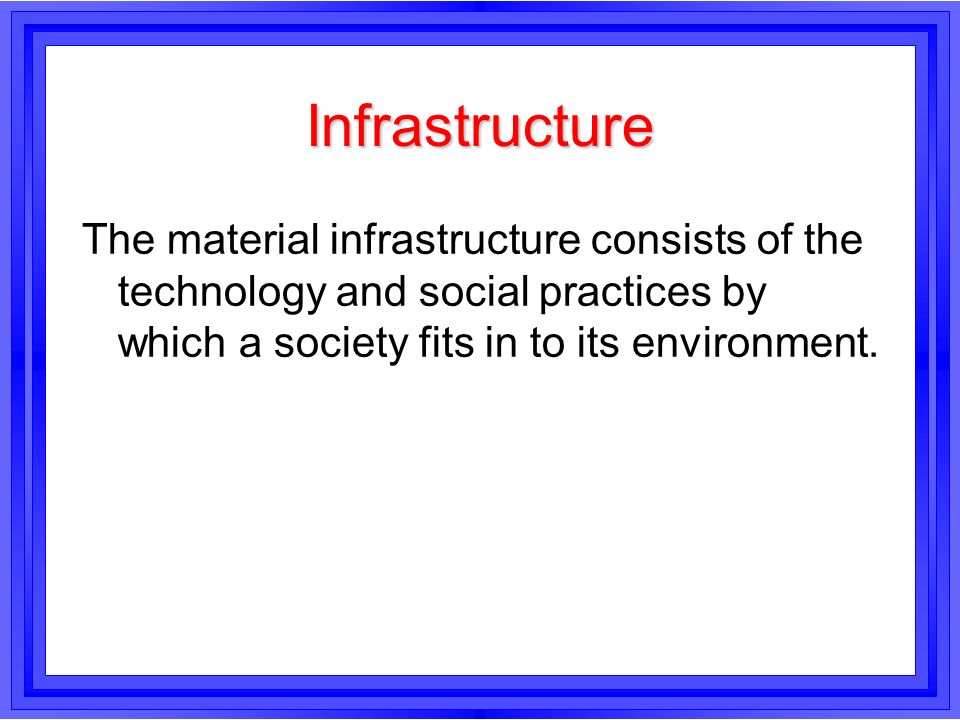 Infrastructure

The material infrastructure consists of the technology and social practices by which a society fits in to its environment.